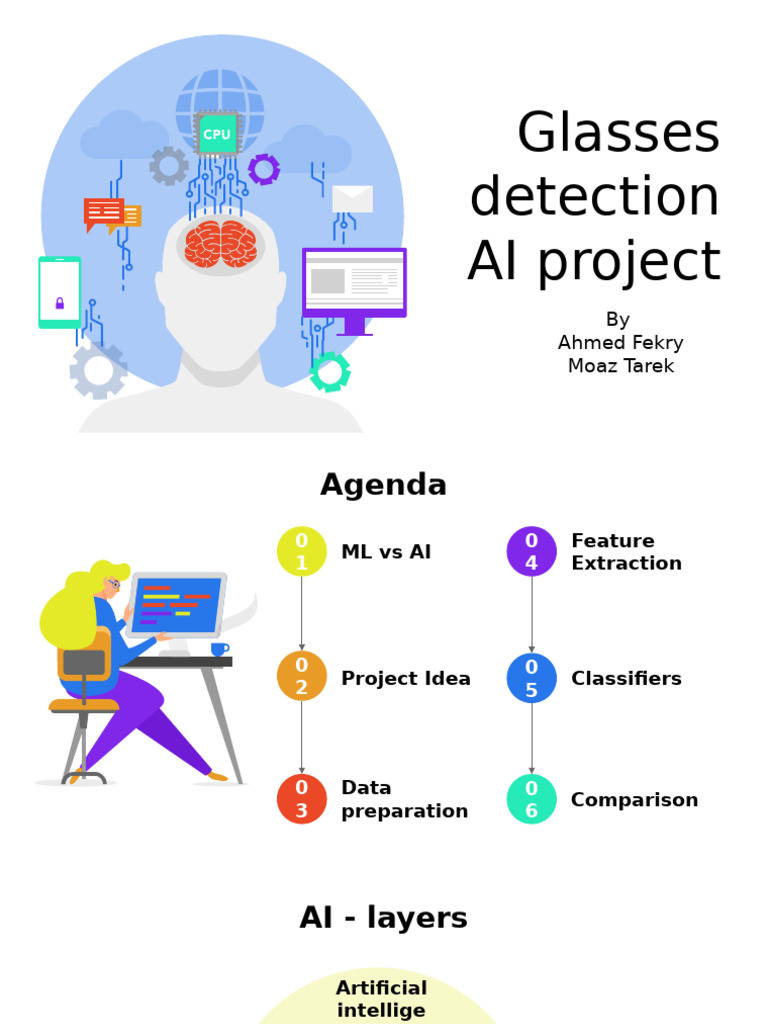 CPU

Glasses detection AI project

By
Ahmed Fekry
Moaz Tarek

Agenda

01 ML vs AI

02 Project Idea

03 Data preparation

04 Feature Extraction

05 Classifiers

06 Comparison

AI - layers

Artificial intellige